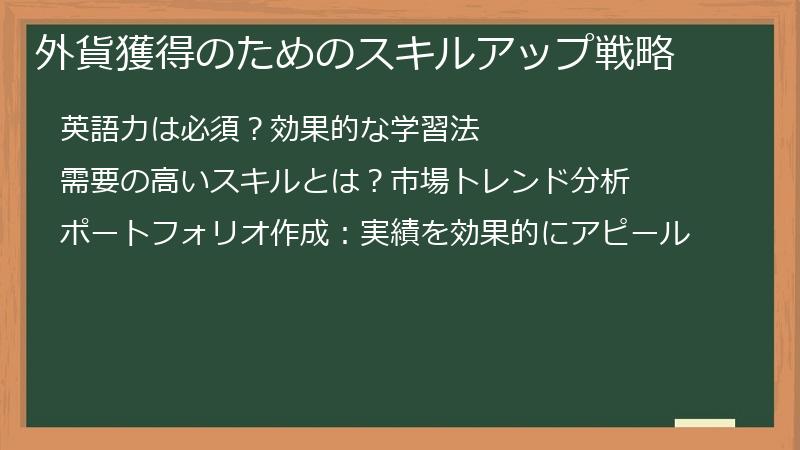 外貨獲得のためのスキルアップ戦略

英語力は必須？効果的な学習法

需要の高いスキルとは？市場トレンド分析

ポートフォリオ作成：実績を効果的にアピール